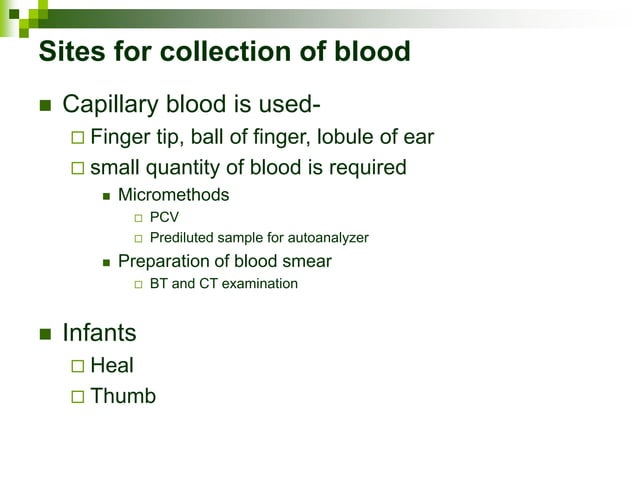 Sites for collection of blood

Capillary blood is used-

Finger tip, ball of finger, lobule of ear

small quantity of blood is required

Micromethods

PCV

Prediluted sample for autoanalyzer

Preparation of blood smear

BT and CT examination

Infants

Heal

Thumb